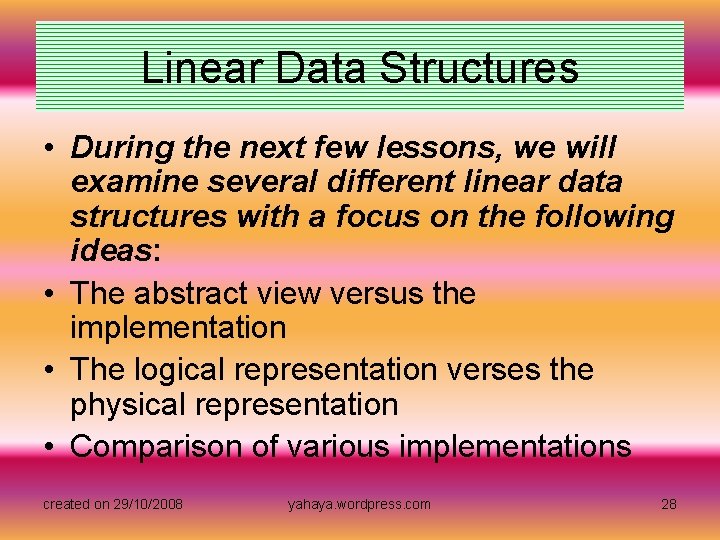 Linear Data Structures

• During the next few lessons, we will examine several different linear data structures with a focus on the following ideas:
• The abstract view versus the implementation
• The logical representation verses the physical representation
• Comparison of various implementations

created on 29/10/2008 yahaya.wordpress.com 28